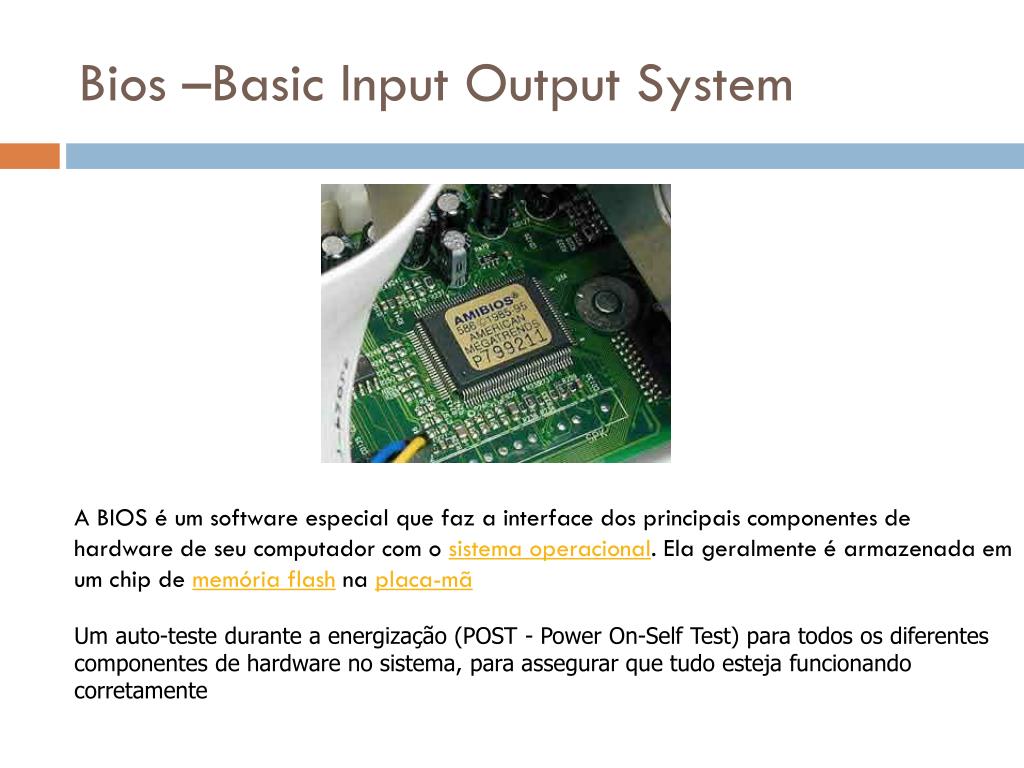 Bios –Basic Input Output System

AMIBIOS® 586 ©1985-95 AMERICAN MEGATRENDS P799211

A BIOS é um software especial que faz a interface dos principais componentes de hardware de seu computador com o sistema operacional. Ela geralmente é armazenada em um chip de memória flash na placa-mã

Um auto-teste durante a energização (POST - Power On-Self Test) para todos os diferentes componentes de hardware no sistema, para assegurar que tudo esteja funcionando corretamente